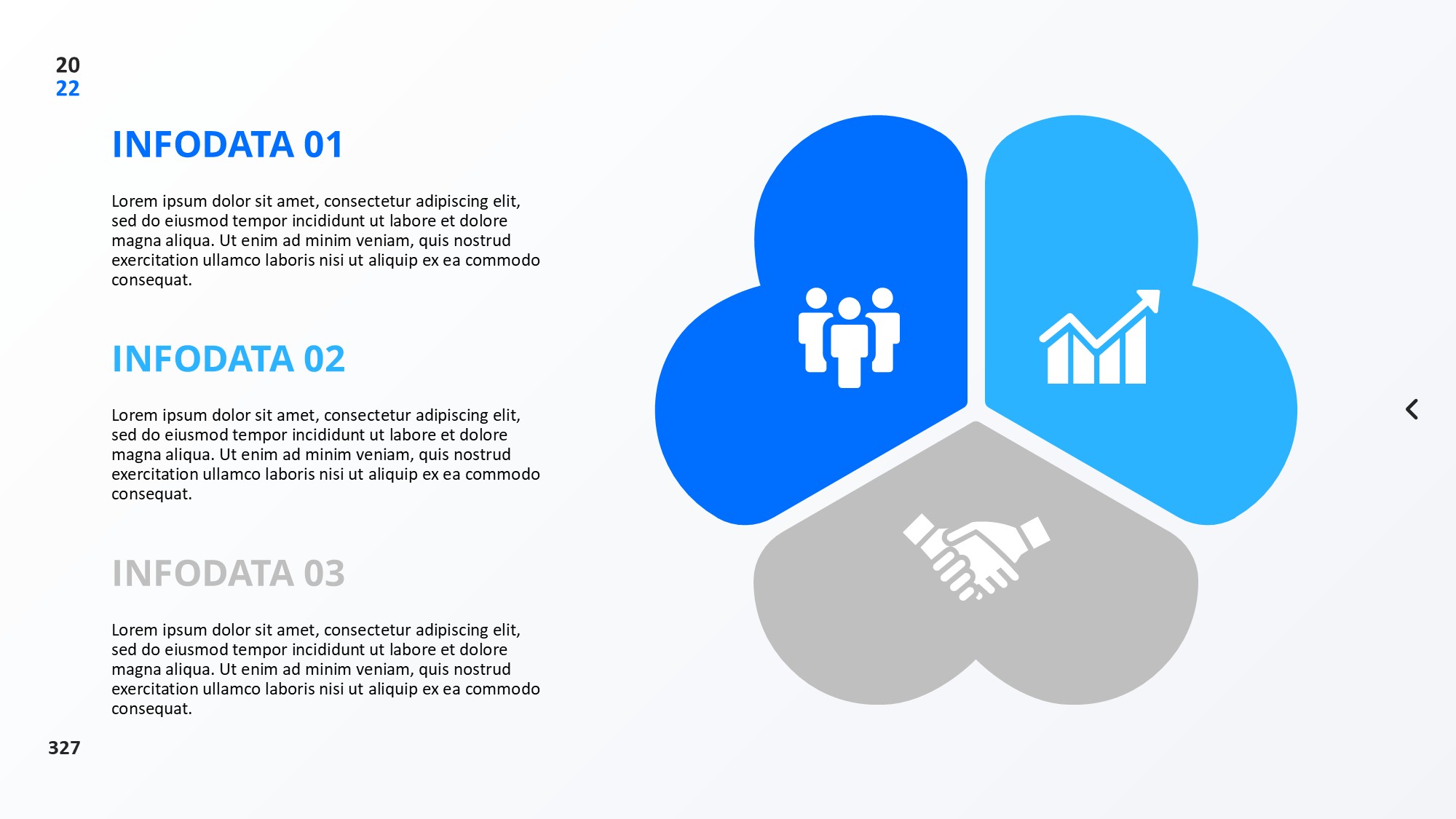 20
22

INFODATA 01

Lorem ipsum dolor sit amet, consectetur adipiscing elit, sed do eiusmod tempor incididunt ut labore et dolore magna aliqua. Ut enim ad minim veniam, quis nostrud exercitation ullamco laboris nisi ut aliquip ex ea commodo consequat.

INFODATA 02

Lorem ipsum dolor sit amet, consectetur adipiscing elit, sed do eiusmod tempor incididunt ut labore et dolore magna aliqua. Ut enim ad minim veniam, quis nostrud exercitation ullamco laboris nisi ut aliquip ex ea commodo consequat.

INFODATA 03

Lorem ipsum dolor sit amet, consectetur adipiscing elit, sed do eiusmod tempor incididunt ut labore et dolore magna aliqua. Ut enim ad minim veniam, quis nostrud exercitation ullamco laboris nisi ut aliquip ex ea commodo consequat.

327